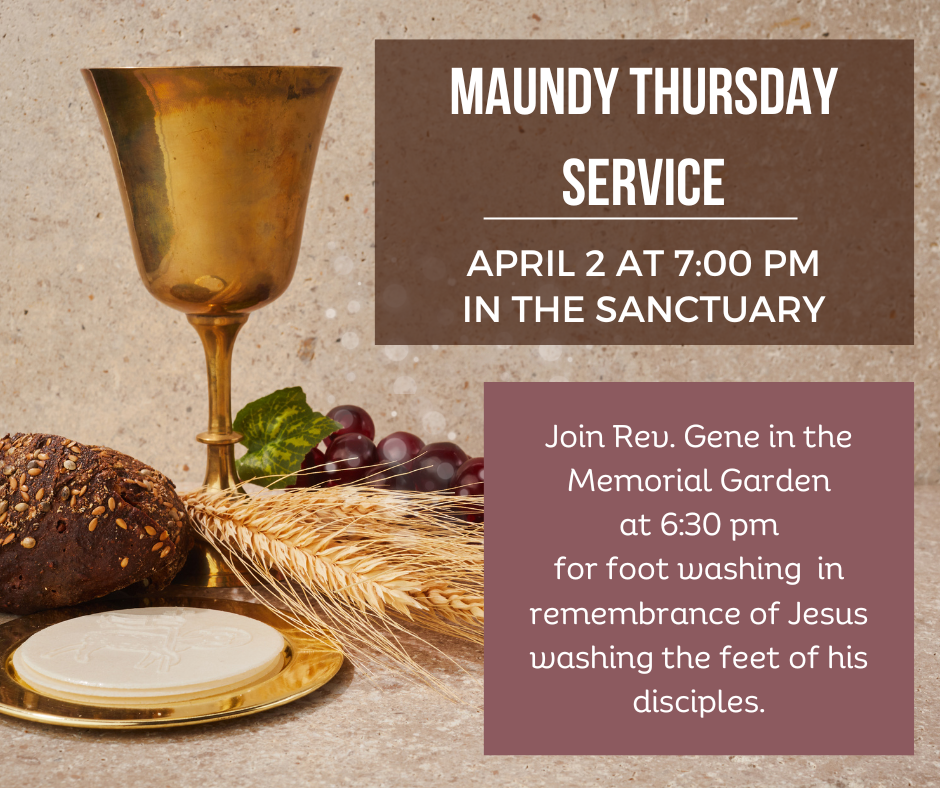 MAUNDY THURSDAY SERVICE

APRIL 2 AT 7:00 PM
IN THE SANCTUARY

Join Rev. Gene in the Memorial Garden at 6:30 pm for foot washing in remembrance of Jesus washing the feet of his disciples.